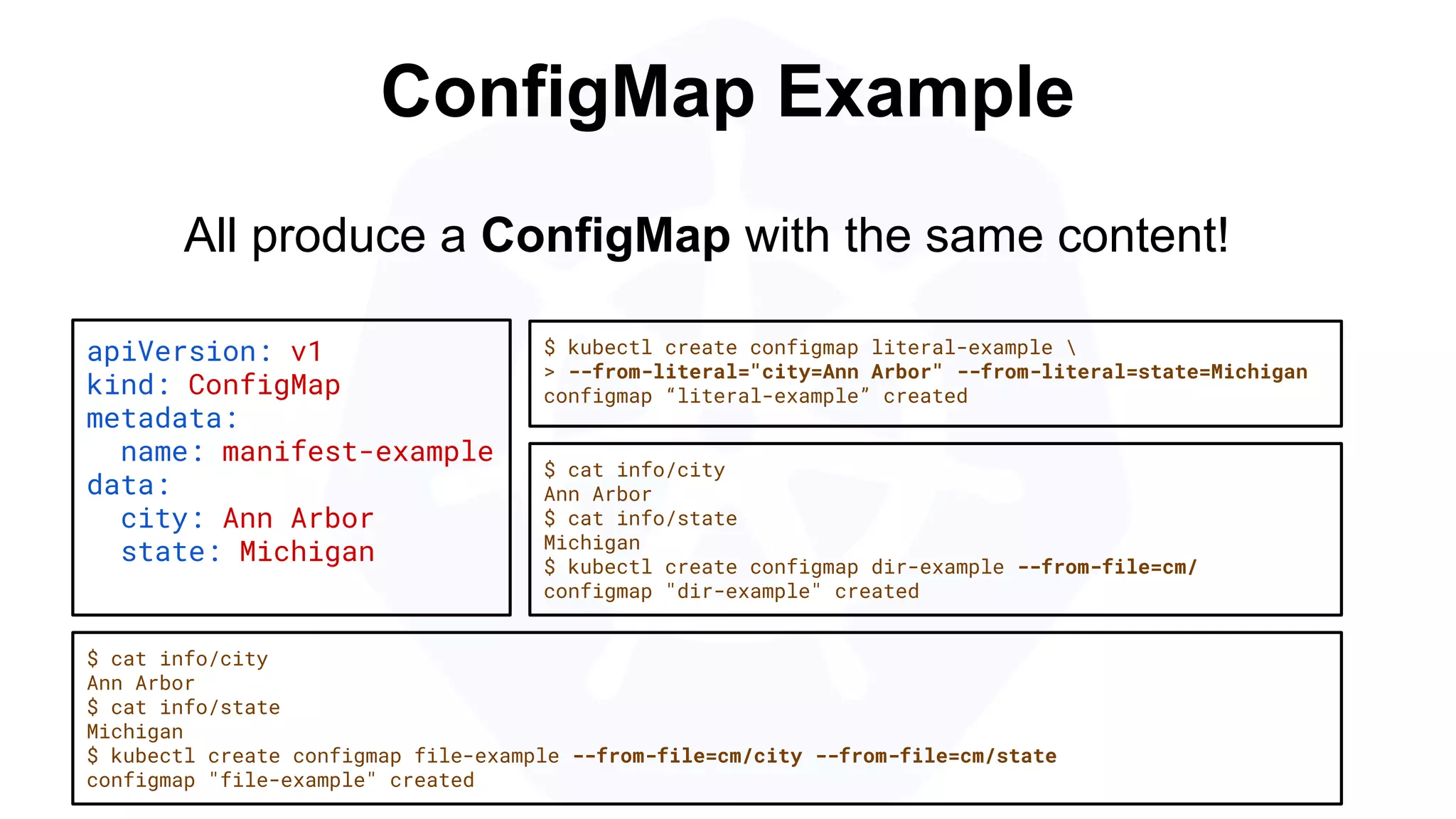 ConfigMap Example

All produce a ConfigMap with the same content!

apiVersion: v1
kind: ConfigMap
metadata:
  name: manifest-example
data:
  city: Ann Arbor
  state: Michigan

$ kubectl create configmap literal-example \
> --from-literal="city=Ann Arbor" --from-literal=state=Michigan
configmap “literal-example” created

$ cat info/city
Ann Arbor
$ cat info/state
Michigan
$ kubectl create configmap dir-example --from-file=cm/
configmap "dir-example" created

$ cat info/city
Ann Arbor
$ cat info/state
Michigan
$ kubectl create configmap file-example --from-file=cm/city --from-file=cm/state
configmap "file-example" created